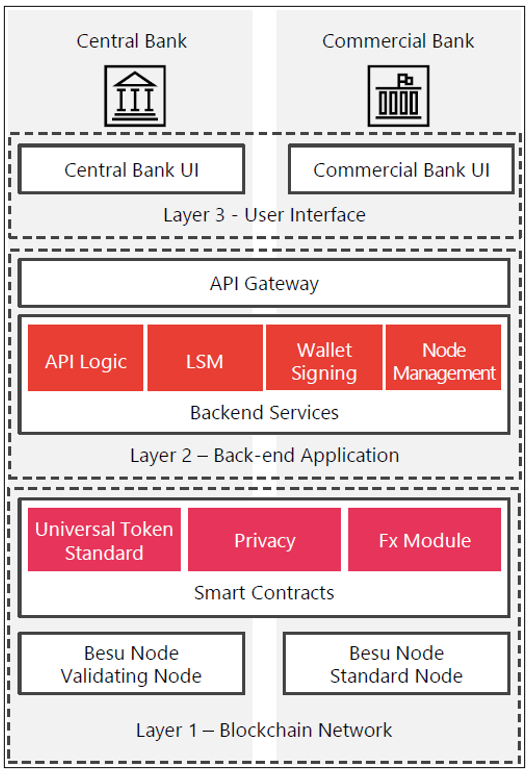 Central Bank

Commercial Bank

Central Bank UI

Commercial Bank UI

Layer 3 - User Interface

API Gateway

API Logic

LSM

Wallet Signing

Node Management

Backend Services

Layer 2 – Back-end Application

Universal Token Standard

Privacy

Fx Module

Smart Contracts

Besu Node Validating Node

Besu Node Standard Node

Layer 1 – Blockchain Network